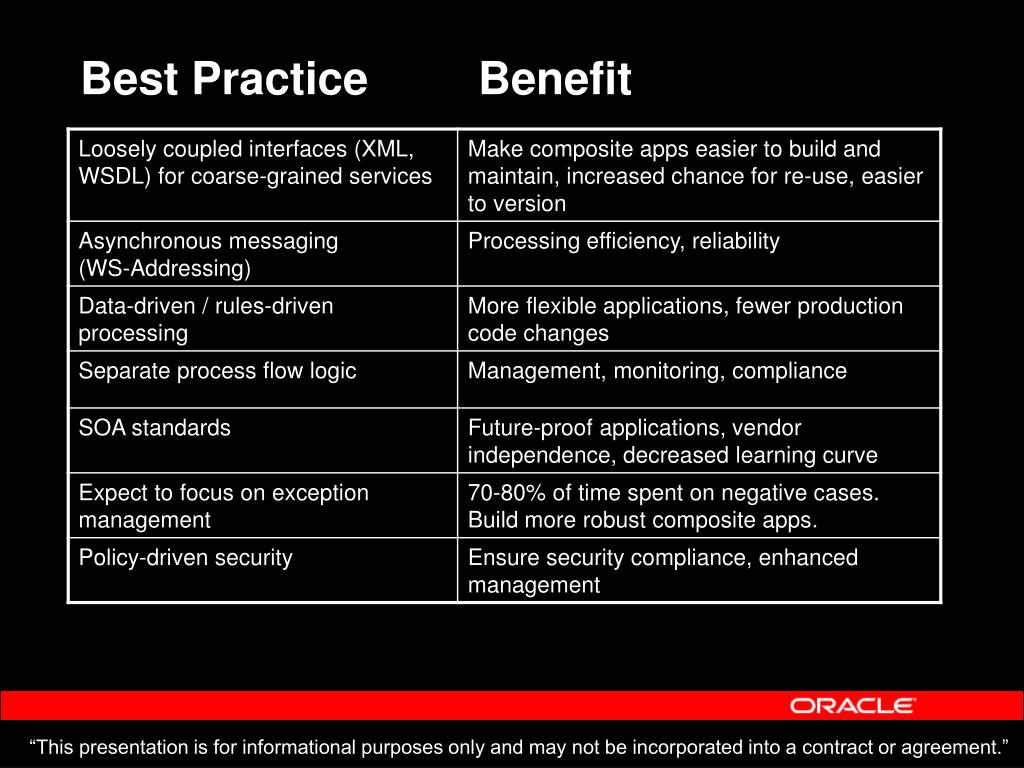 | Best Practice | Benefit |
|---|---|
| Loosely coupled interfaces (XML, WSDL) for coarse-grained services | Make composite apps easier to build and maintain, increased chance for re-use, easier to version |
| Asynchronous messaging (WS-Addressing) | Processing efficiency, reliability |
| Data-driven / rules-driven processing | More flexible applications, fewer production code changes |
| Separate process flow logic | Management, monitoring, compliance |
| SOA standards | Future-proof applications, vendor independence, decreased learning curve |
| Expect to focus on exception management | 70-80% of time spent on negative cases. Build more robust composite apps. |
| Policy-driven security | Ensure security compliance, enhanced management |

ORACLE

“This presentation is for informational purposes only and may not be incorporated into a contract or agreement.”